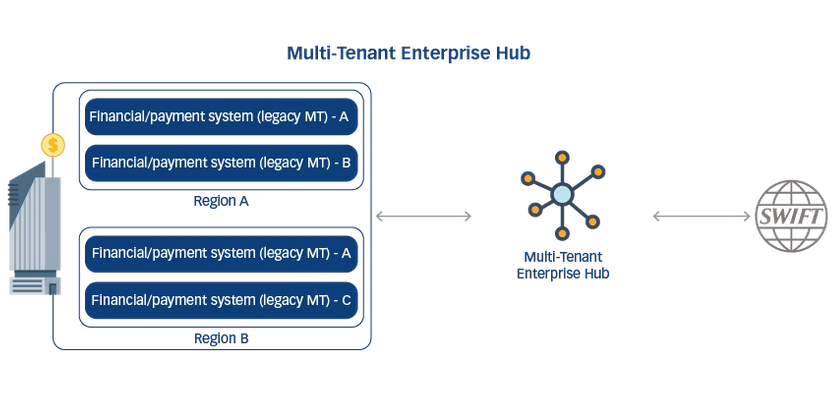 Multi-Tenant Enterprise Hub

$

Financial/payment system (legacy MT) - A

Financial/payment system (legacy MT) - B

Region A

Financial/payment system (legacy MT) - A

Financial/payment system (legacy MT) - C

Region B

Multi-Tenant Enterprise Hub

SWIFT